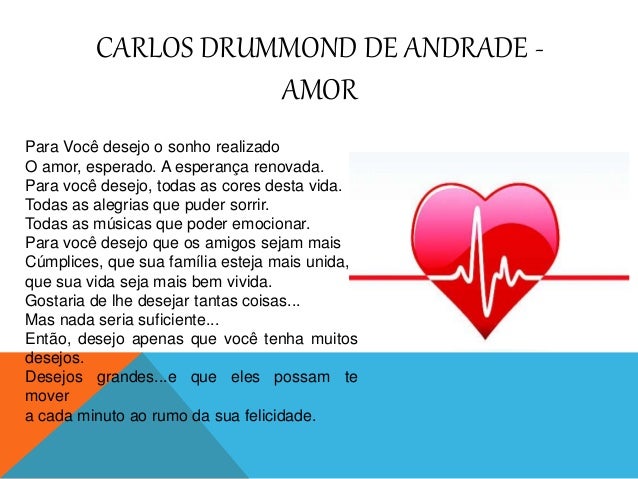 CARLOS DRUMMOND DE ANDRADE - AMOR

Para Você desejo o sonho realizado
O amor, esperado. A esperança renovada.
Para você desejo, todas as cores desta vida.
Todas as alegrias que puder sorrir.
Todas as músicas que poder emocionar.
Para você desejo que os amigos sejam mais
Cúmplices, que sua família esteja mais unida,
que sua vida seja mais bem vivida.
Gostaria de lhe desejar tantas coisas...
Mas nada seria suficiente...
Então, desejo apenas que você tenha muitos desejos.
Desejos grandes...e que eles possam te mover
a cada minuto ao rumo da sua felicidade.